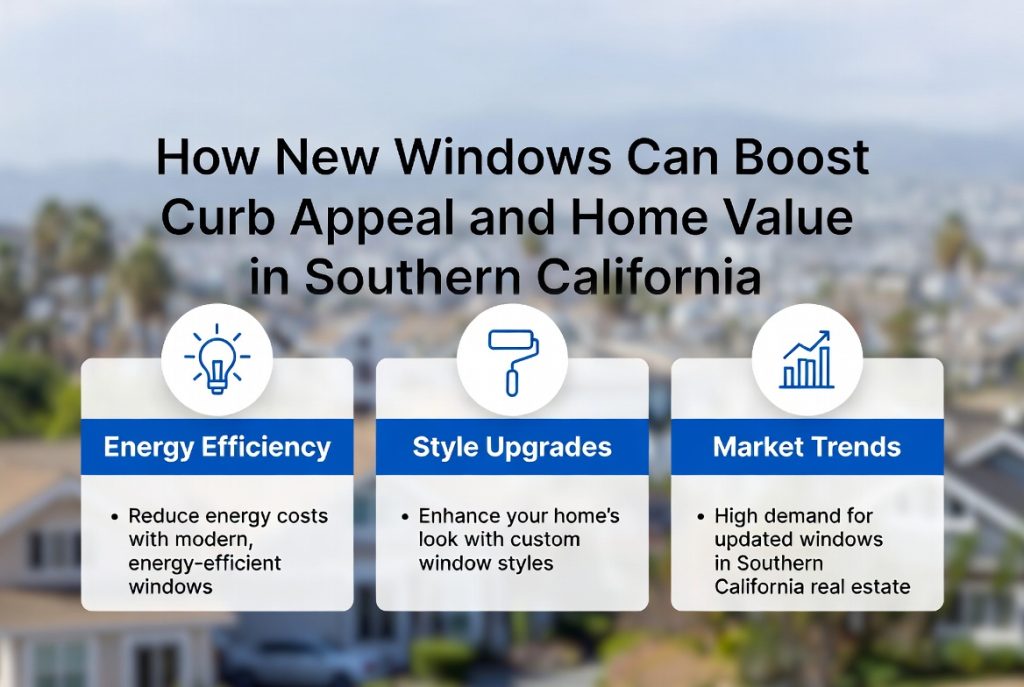 How New Windows Can Boost Curb Appeal and Home Value in Southern California

Energy Efficiency

• Reduce energy costs with modern, energy-efficient windows

Style Upgrades

• Enhance your home's look with custom window styles

Market Trends

• High demand for updated windows in Southern California real estate